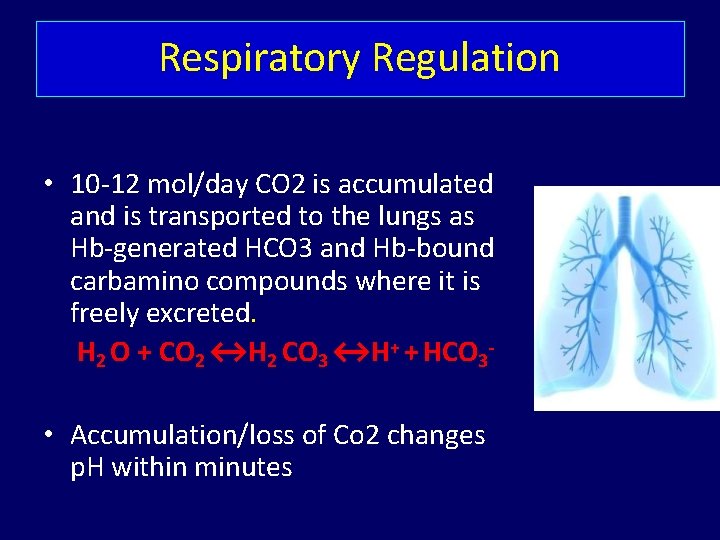 Respiratory Regulation

• 10-12 mol/day CO2 is accumulated and is transported to the lungs as Hb-generated HCO3 and Hb-bound carbamino compounds where it is freely excreted.

$H_2O + CO_2 \leftrightarrow H_2CO_3 \leftrightarrow H^+ + HCO_3^-$

• Accumulation/loss of Co2 changes pH within minutes